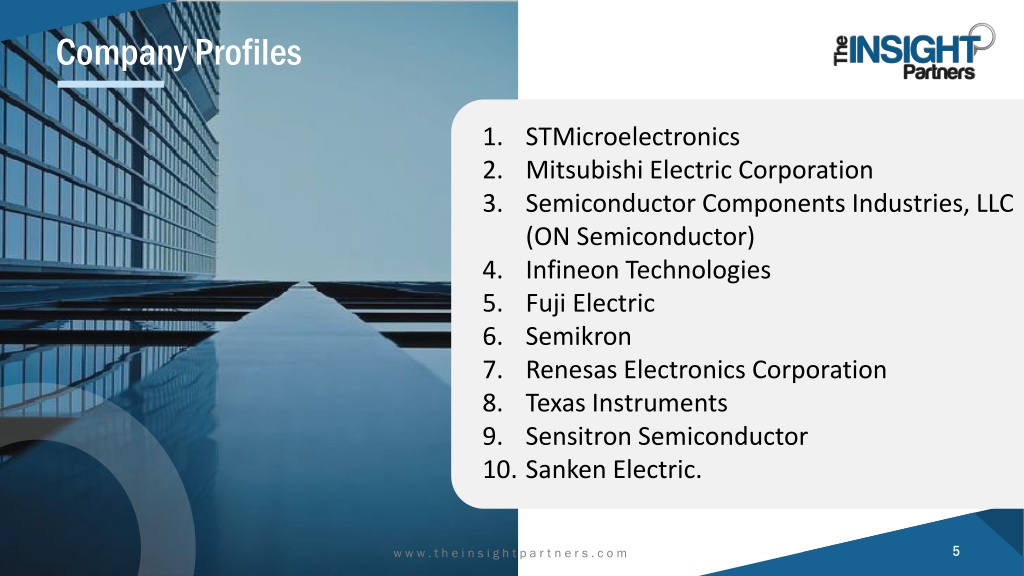 Company Profiles

The INSIGHT Partners

1. STMicroelectronics
2. Mitsubishi Electric Corporation
3. Semiconductor Components Industries, LLC (ON Semiconductor)
4. Infineon Technologies
5. Fuji Electric
6. Semikron
7. Renesas Electronics Corporation
8. Texas Instruments
9. Sensitron Semiconductor
10. Sanken Electric.

www.theinsightpartners.com

5